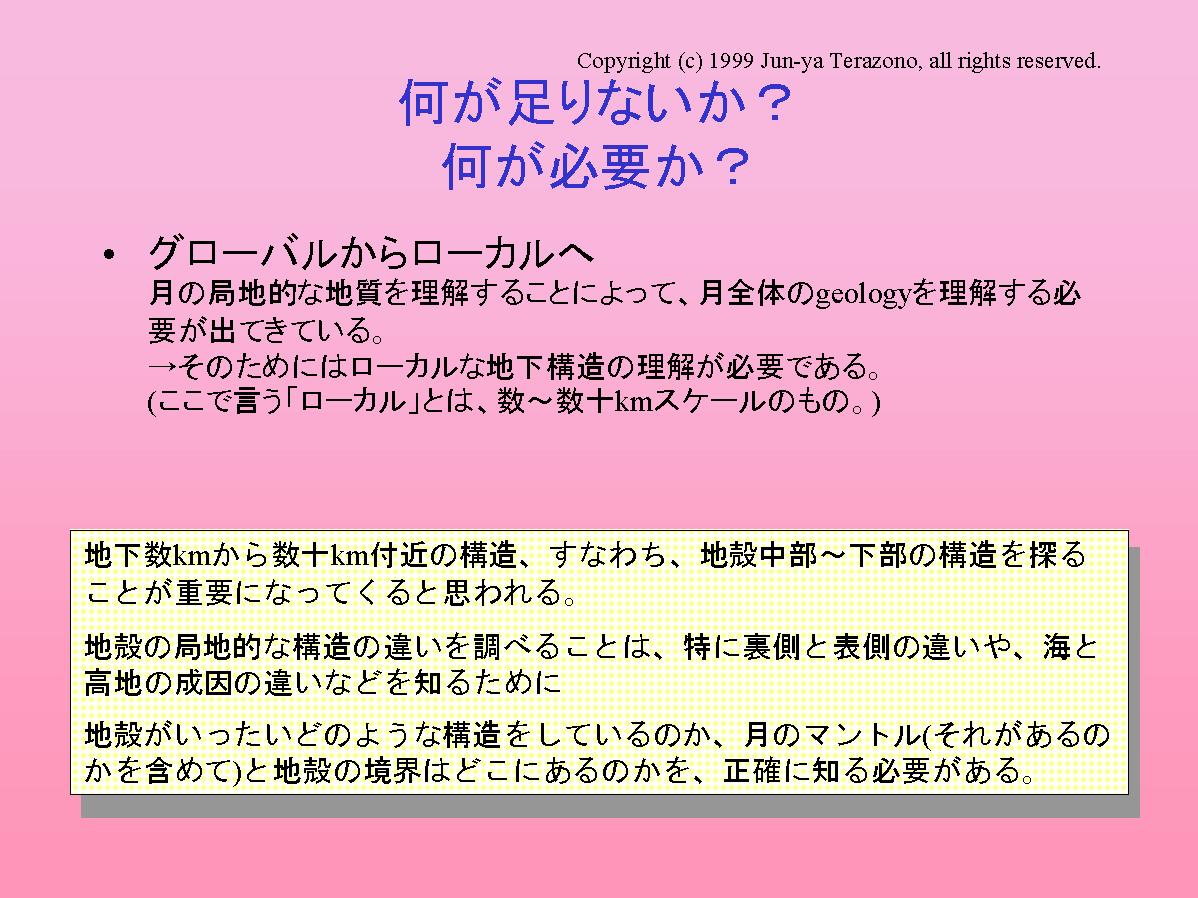 Copyright (c) 1999 Jun-ya Terazono, all rights reserved.

何が足りないか？
何が必要か？

• グローバルからローカルへ
月の局地的な地質を理解することによって、月全体のgeologyを理解する必要が出てきている。
→そのためにはローカルな地下構造の理解が必要である。
(ここで言う「ローカル」とは、数～数十kmスケールのもの。)

地下数kmから数十km付近の構造、すなわち、地殻中部～下部の構造を探ることが重要になってくると思われる。

地殻の局地的な構造の違いを調べることは、特に裏側と表側の違いや、海と高地の成因の違いなどを知るために

地殻がいったいどのような構造をしているのか、月のマントル(それがあるのかを含めて)と地殻の境界はどこにあるのかを、正確に知る必要がある。